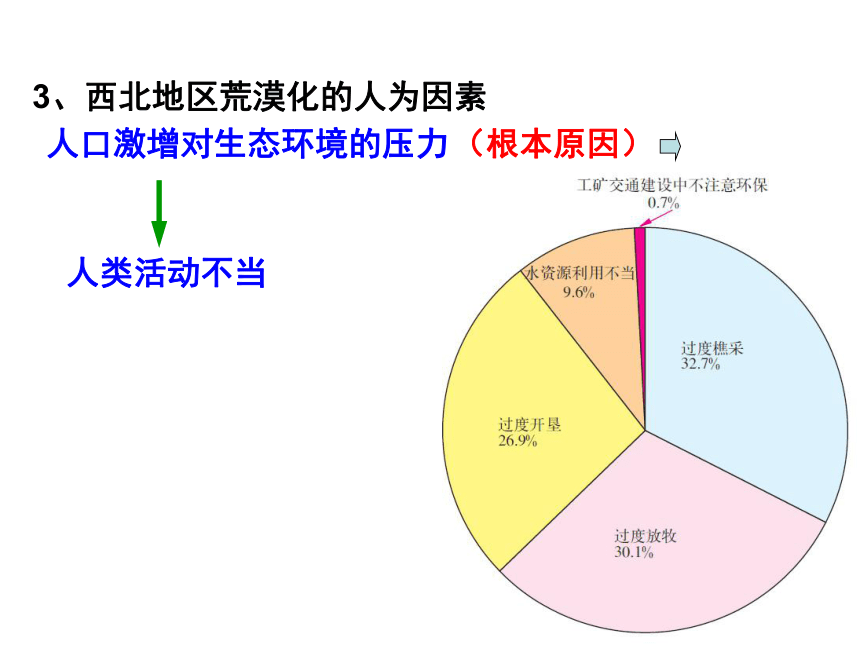 3、西北地区荒漠化的人为因素

人口激增对生态环境的压力（根本原因）

人类活动不当

工矿交通建设中不注意环保
0.7%

水资源利用不当
9.6%

过度樵采
32.7%

过度开垦
26.9%

过度放牧
30.1%